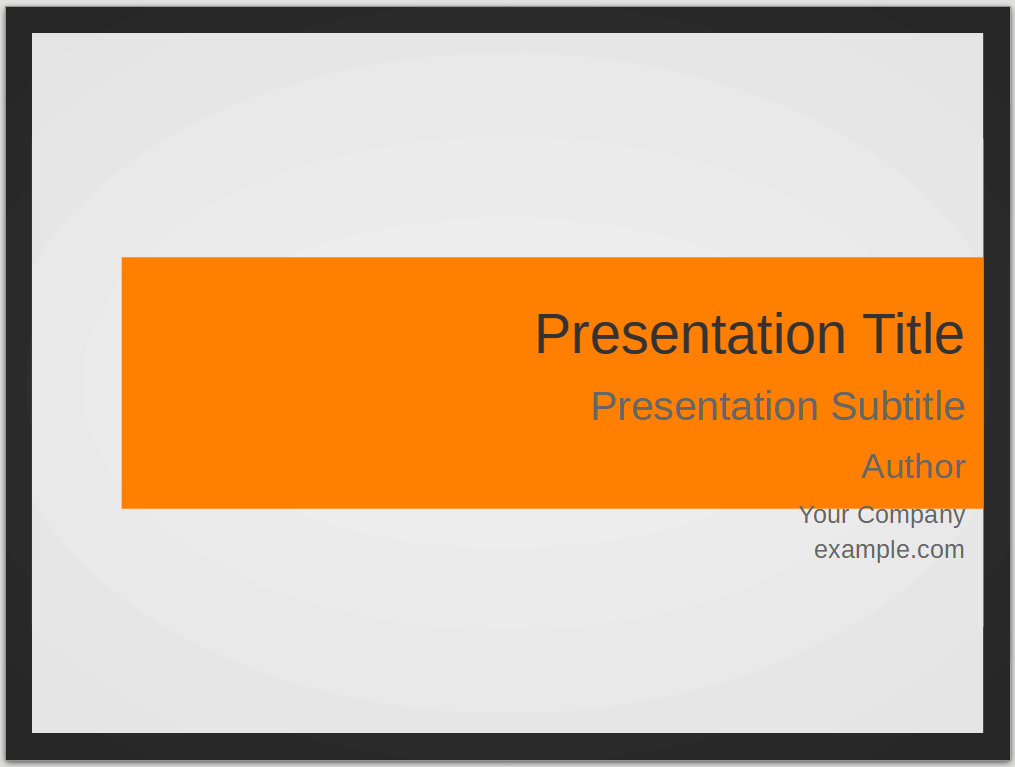 Presentation Title

Presentation Subtitle

Author

Your Company
example.com